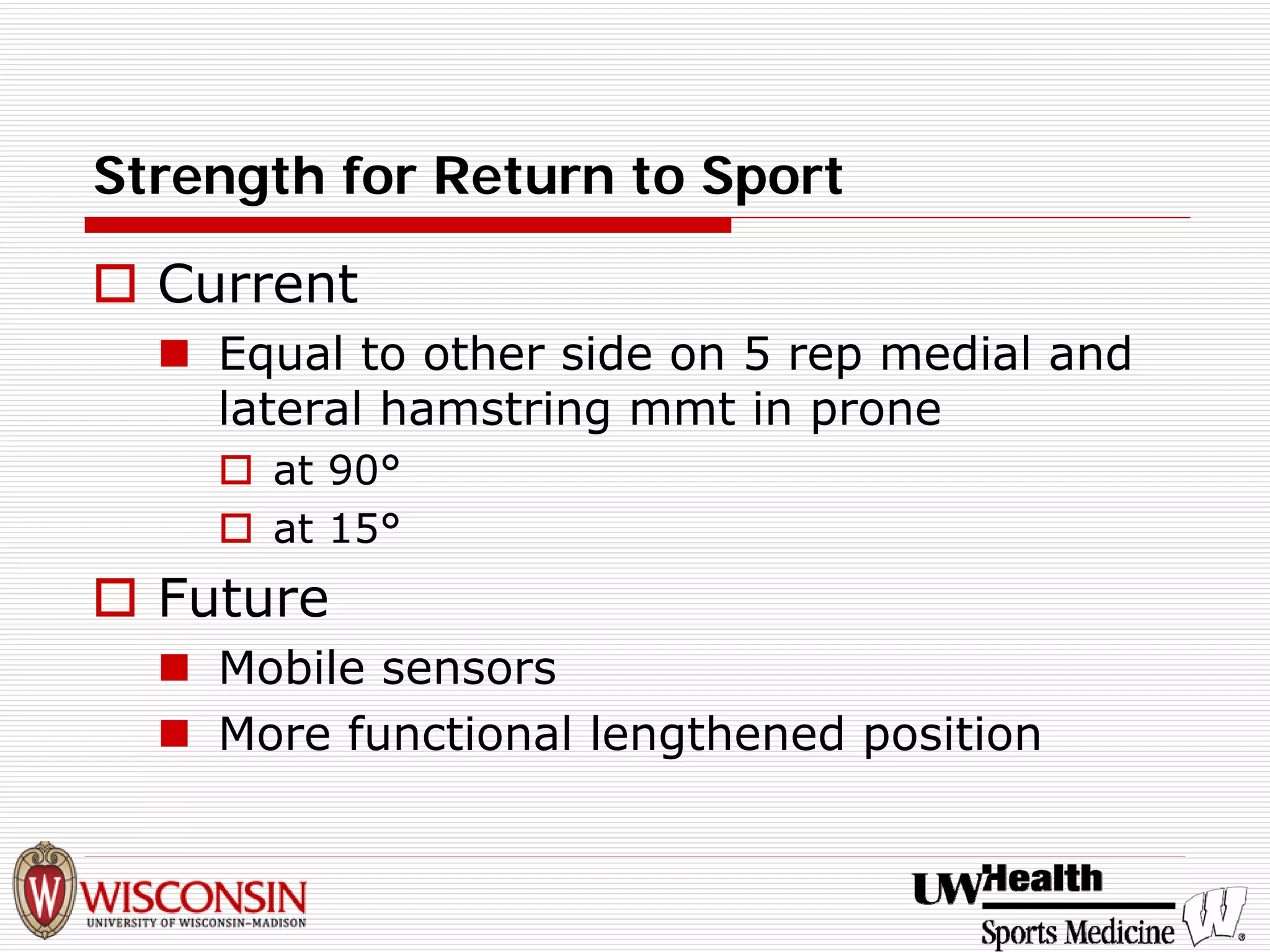 Strength for Return to Sport

Current

Equal to other side on 5 rep medial and lateral hamstring mmt in prone

at 90°

at 15°

Future

Mobile sensors

More functional lengthened position

W WISCONSIN
UNIVERSITY OF WISCONSIN–MADISON

UW Health
Sports Medicine
W